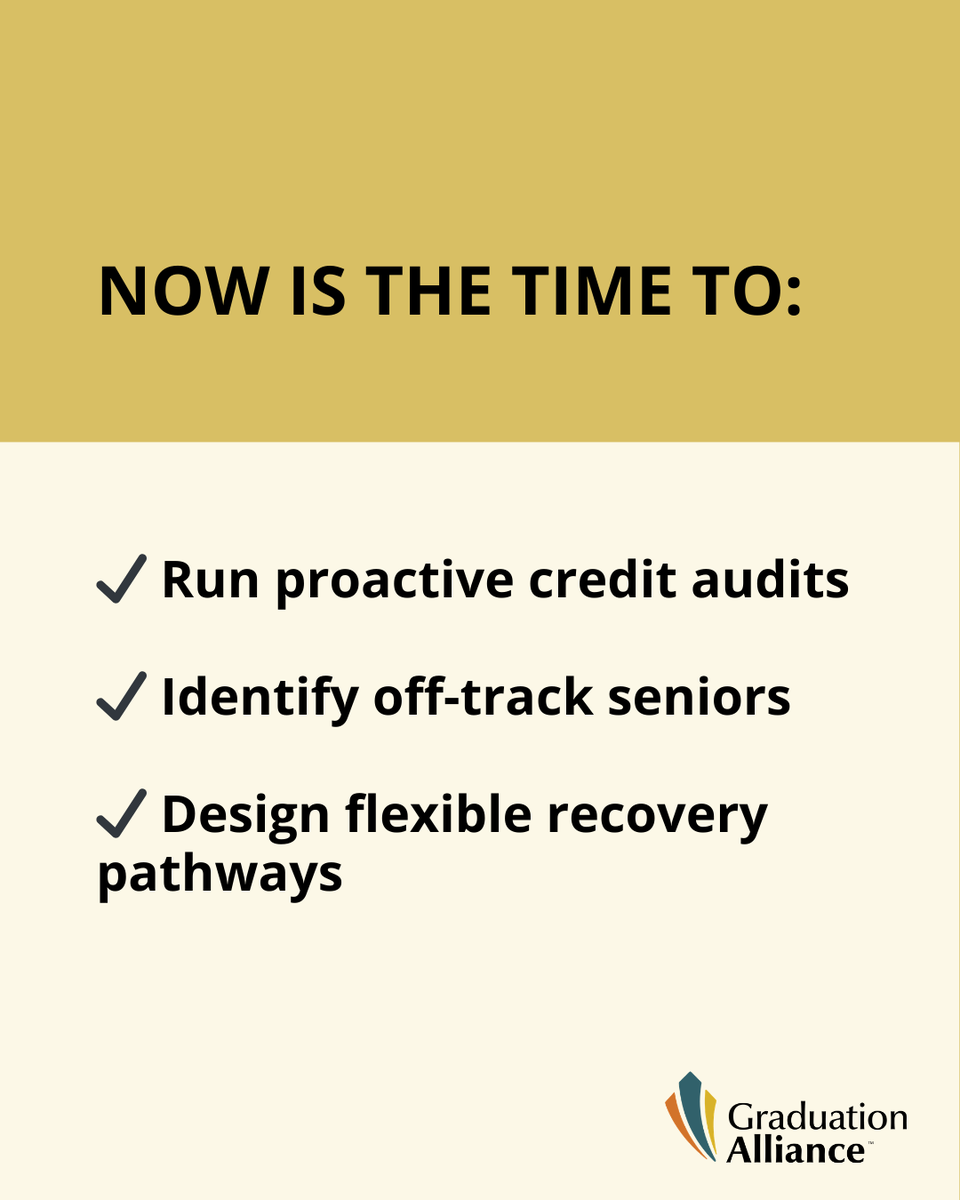 NOW IS THE TIME TO:

✓ Run proactive credit audits

✓ Identify off-track seniors

✓ Design flexible recovery pathways

Graduation Alliance™